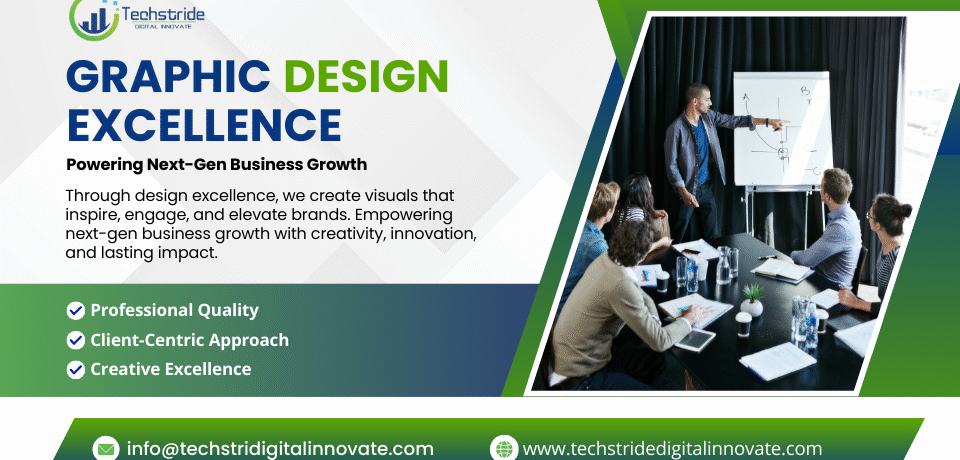 Techstride
DIGITAL INNOVATE

GRAPHIC DESIGN EXCELLENCE

Powering Next-Gen Business Growth

Through design excellence, we create visuals that inspire, engage, and elevate brands. Empowering next-gen business growth with creativity, innovation, and lasting impact.

Professional Quality
Client-Centric Approach
Creative Excellence

info@techstridigitalinnovate.com
www.techstridedigitalinnovate.com